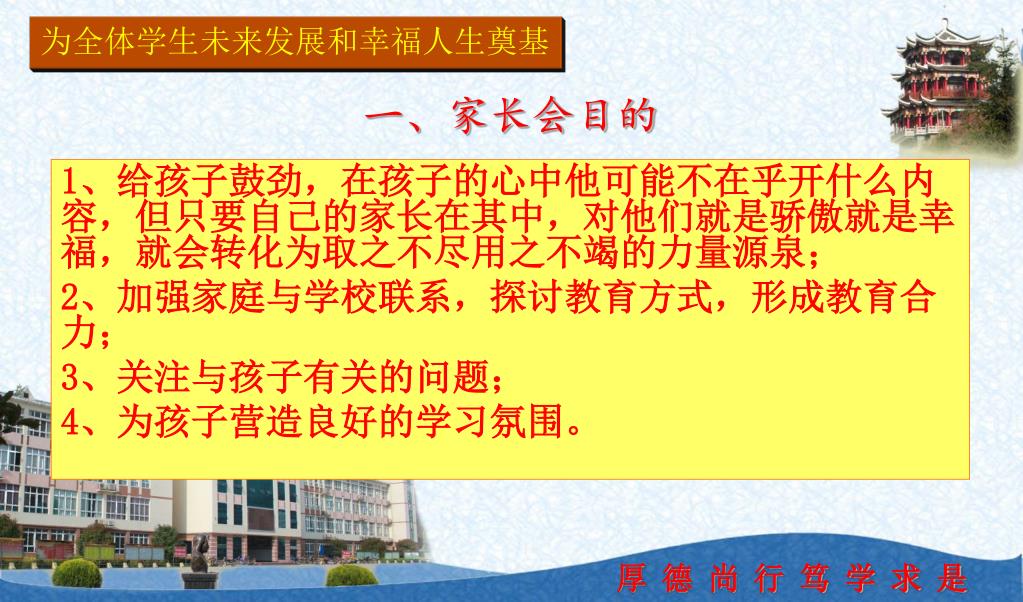 为全体学生未来发展和幸福人生奠基

一、家长会目的

1、给孩子鼓劲，在孩子的心中他可能不在乎开什么内容，但只要自己的家长在其中，对他们就是骄傲就是幸福，就会转化为取之不尽用之不竭的力量源泉；

2、加强家庭与学校联系，探讨教育方式，形成教育合力；

3、关注与孩子有关的问题；

4、为孩子营造良好的学习氛围。

厚德尚行笃学求是